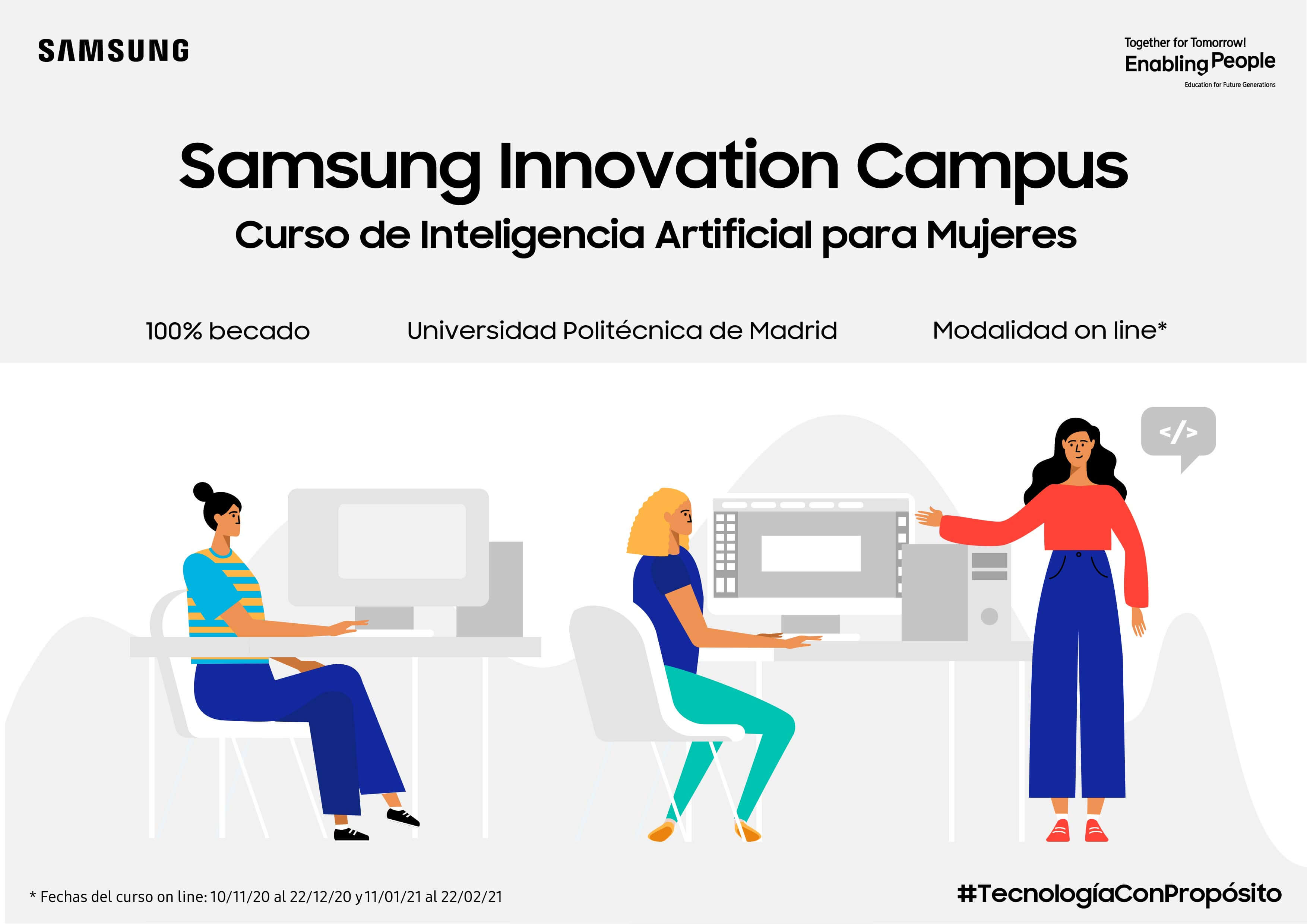 SAMSUNG

Together for Tomorrow!
Enabling People
Education for Future Generations

Samsung Innovation Campus
Curso de Inteligencia Artificial para Mujeres

100% becado

Universidad Politécnica de Madrid

Modalidad on line*

</>

* Fechas del curso on line: 10/11/20 al 22/12/20 y 11/01/21 al 22/02/21

#TecnologíaConPropósito